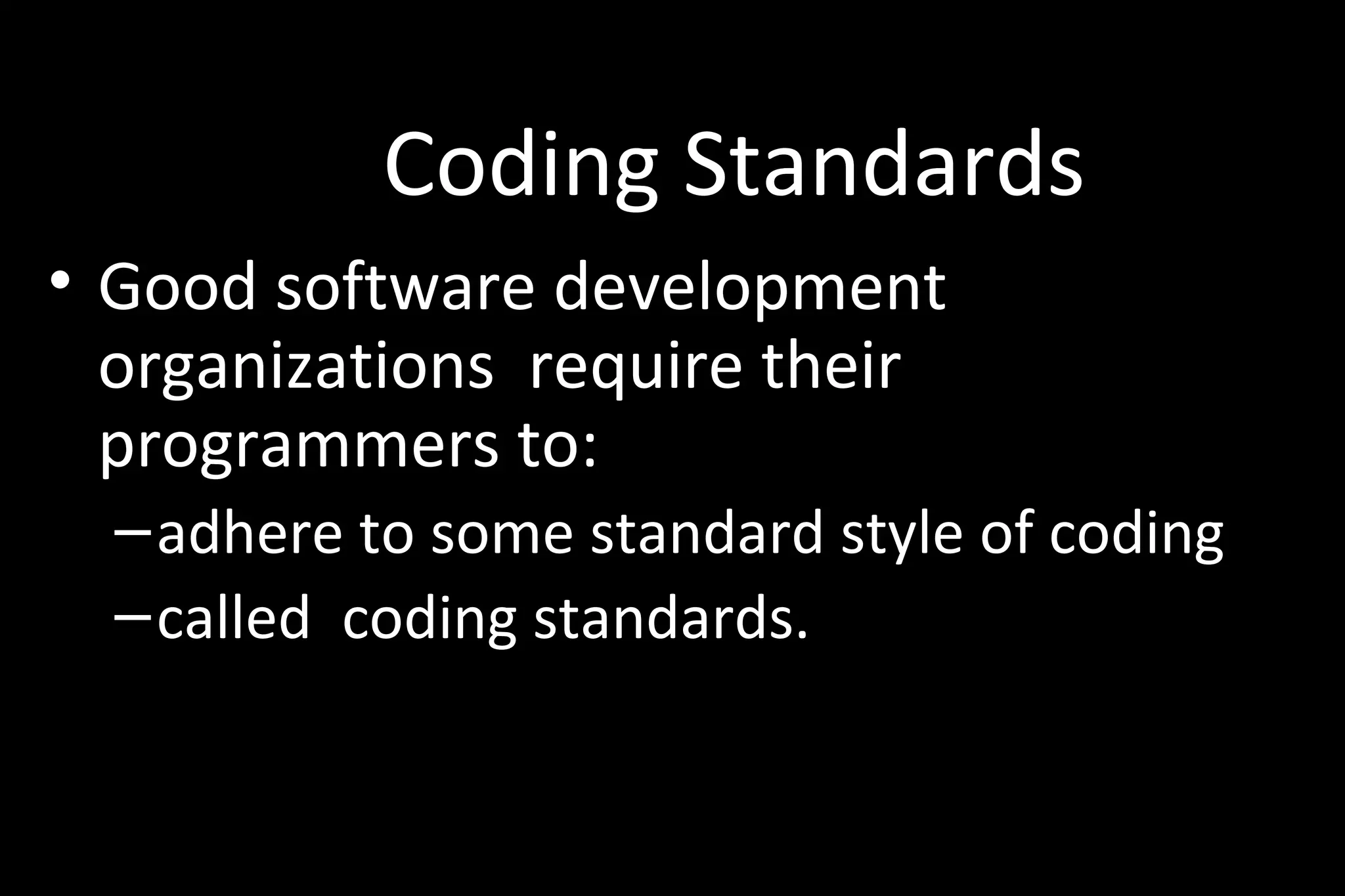 Coding Standards

• Good software development organizations require their programmers to:
– adhere to some standard style of coding
– called coding standards.